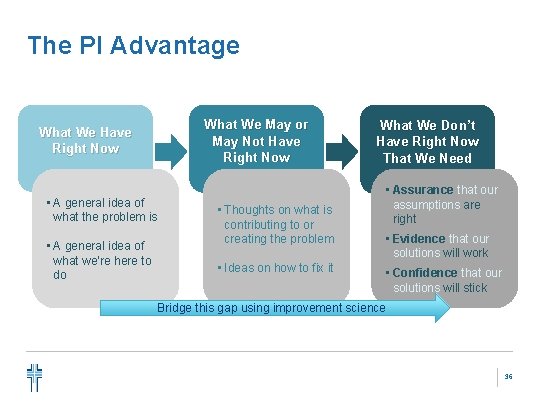 The PI Advantage

What We Have Right Now

▪ A general idea of what the problem is

▪ A general idea of what we're here to do

What We May or May Not Have Right Now

▪ Thoughts on what is contributing to or creating the problem

▪ Ideas on how to fix it

What We Don't Have Right Now That We Need

▪ Assurance that our assumptions are right

▪ Evidence that our solutions will work

▪ Confidence that our solutions will stick

Bridge this gap using improvement science

36